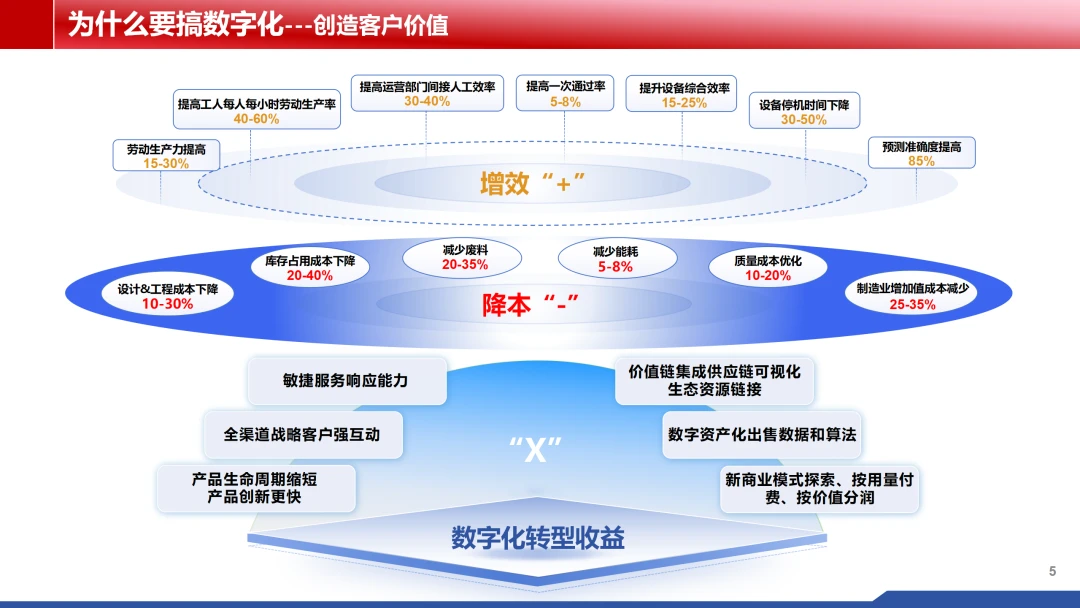 为什么要搞数字化---创造客户价值

劳动生产力提高
15-30%

提高工人每人每小时劳动生产率
40-60%

提高运营部门间接人工效率
30-40%

提高一次通过率
5-8%

提升设备综合效率
15-25%

设备停机时间下降
30-50%

预测准确度提高
85%

增效“+”

设计&工程成本下降
10-30%

库存占用成本下降
20-40%

减少废料
20-35%

减少能耗
5-8%

质量成本优化
10-20%

制造业增加值成本减少
25-35%

降本“-”

敏捷服务响应能力

全渠道战略客户强互动

产品生命周期缩短
产品创新更快

“X”

价值链集成供应链可视化
生态资源链接

数字资产化出售数据和算法

新商业模式探索、按用量付费、按价值分润

数字化转型收益

5